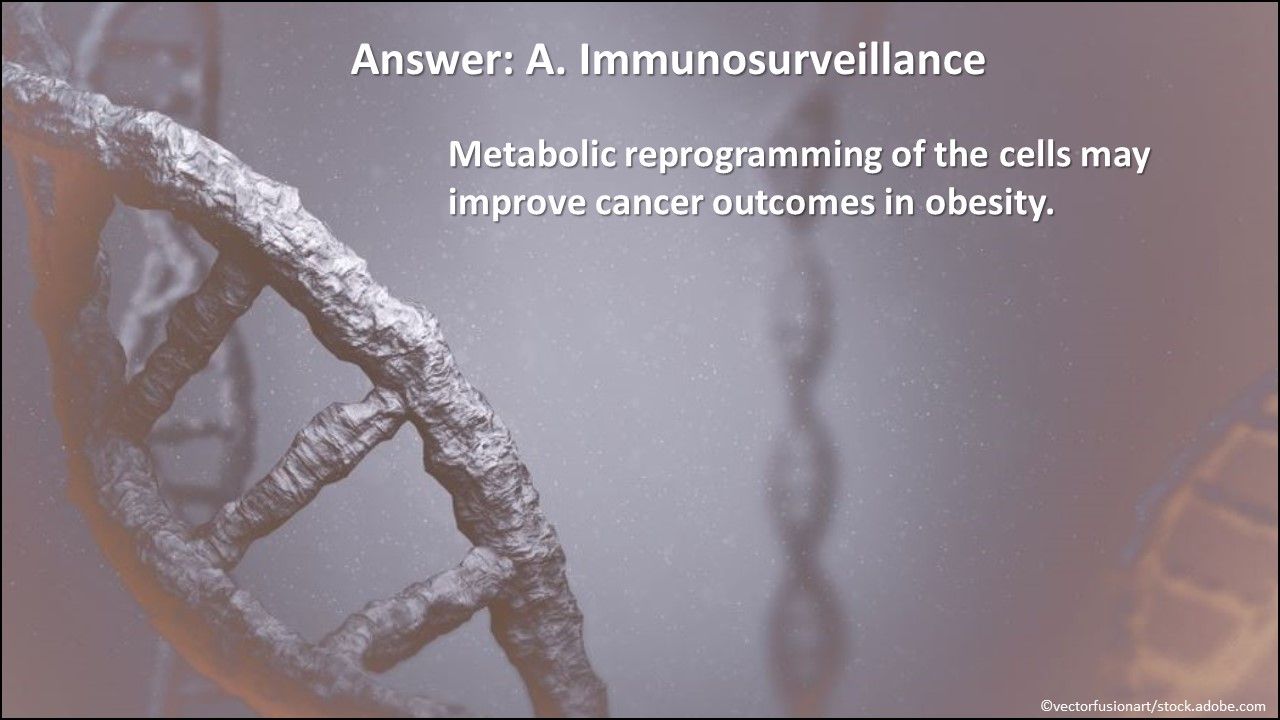 Answer: A. Immunosurveillance

Metabolic reprogramming of the cells may improve cancer outcomes in obesity.

©vectorfusionart/stock.adobe.com